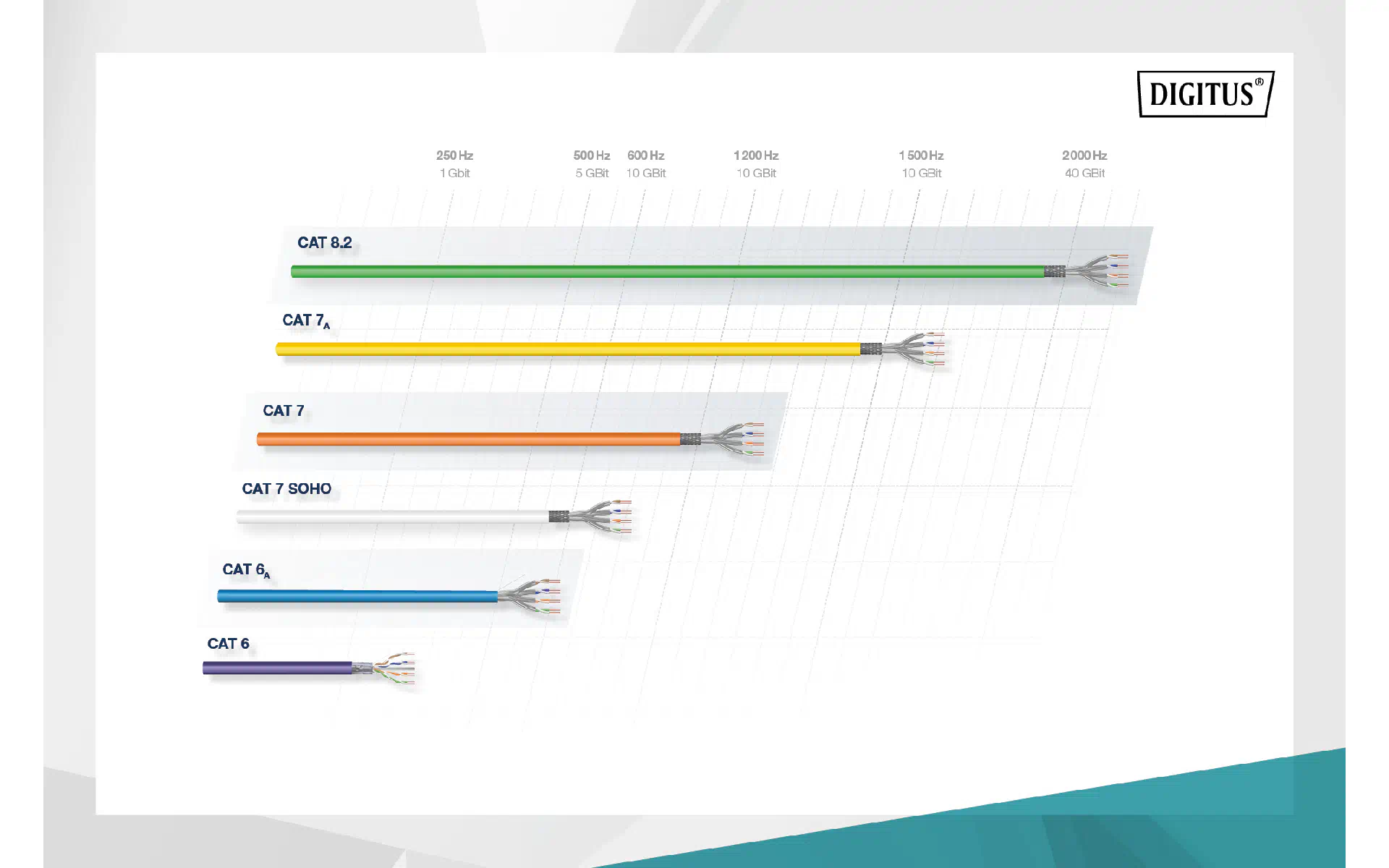 DIGITUS®

250 Hz
1 Gbit

500 Hz
5 GBit

600 Hz
10 GBit

1 200 Hz
10 GBit

1 500 Hz
10 GBit

2 000 Hz
40 GBit

CAT 8.2

CAT $7_A$

CAT 7

CAT 7 SOHO

CAT $6_A$

CAT 6